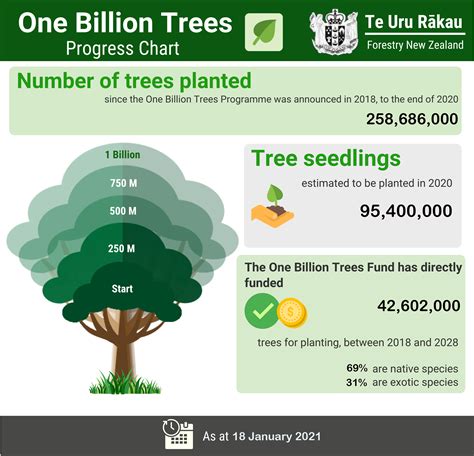 One Billion Trees
Progress Chart

Te Uru Rākau
Forestry New Zealand

Number of trees planted
since the One Billion Trees Programme was announced in 2018, to the end of 2020
258,686,000

1 Billion
750 M
500 M
250 M
Start

Tree seedlings
estimated to be planted in 2020
95,400,000

The One Billion Trees Fund has directly funded
42,602,000
trees for planting, between 2018 and 2028
69% are native species
31% are exotic species

As at 18 January 2021